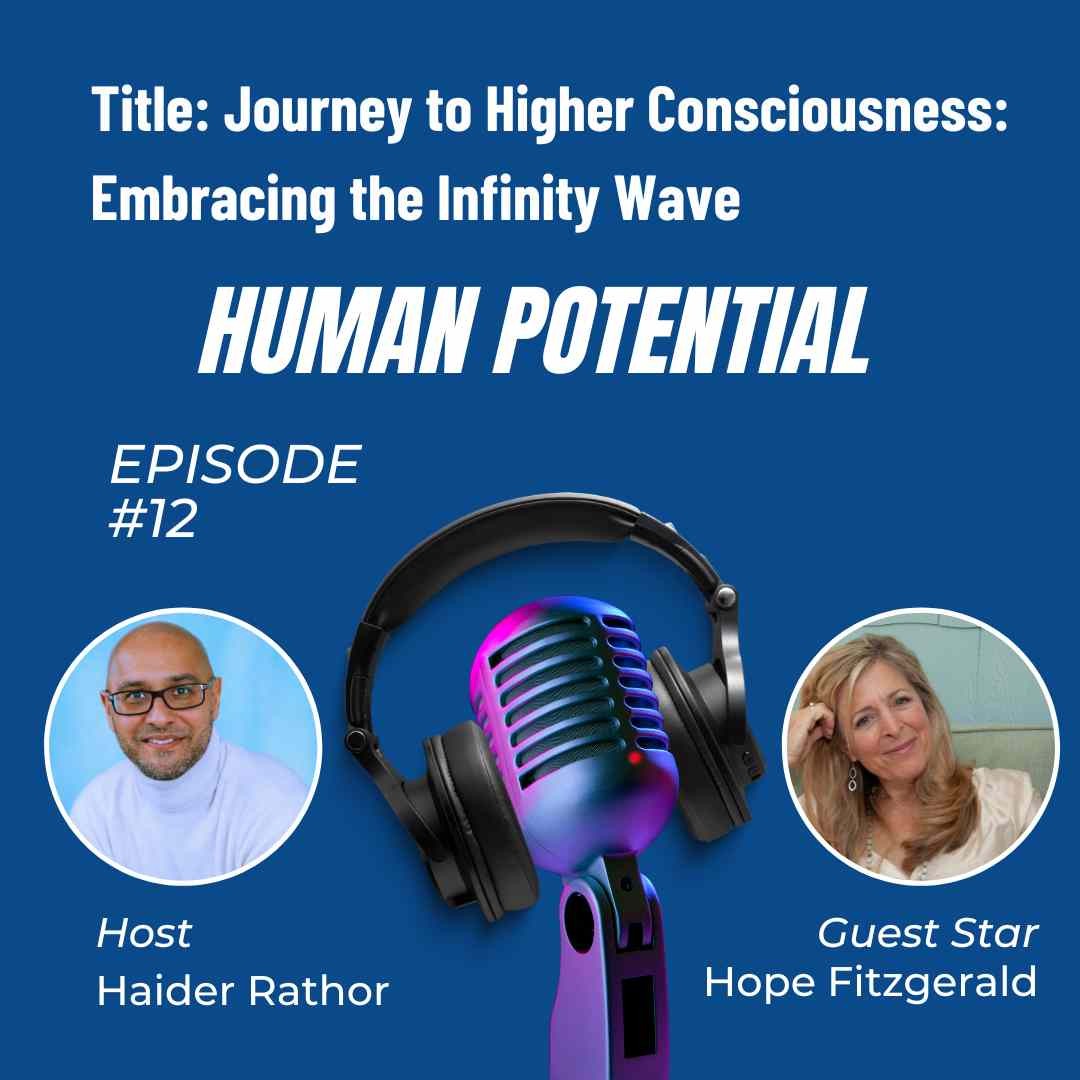 Title: Journey to Higher Consciousness: Embracing the Infinity Wave

HUMAN POTENTIAL

EPISODE
#12

Host
Haider Rathor

Guest Star
Hope Fitzgerald